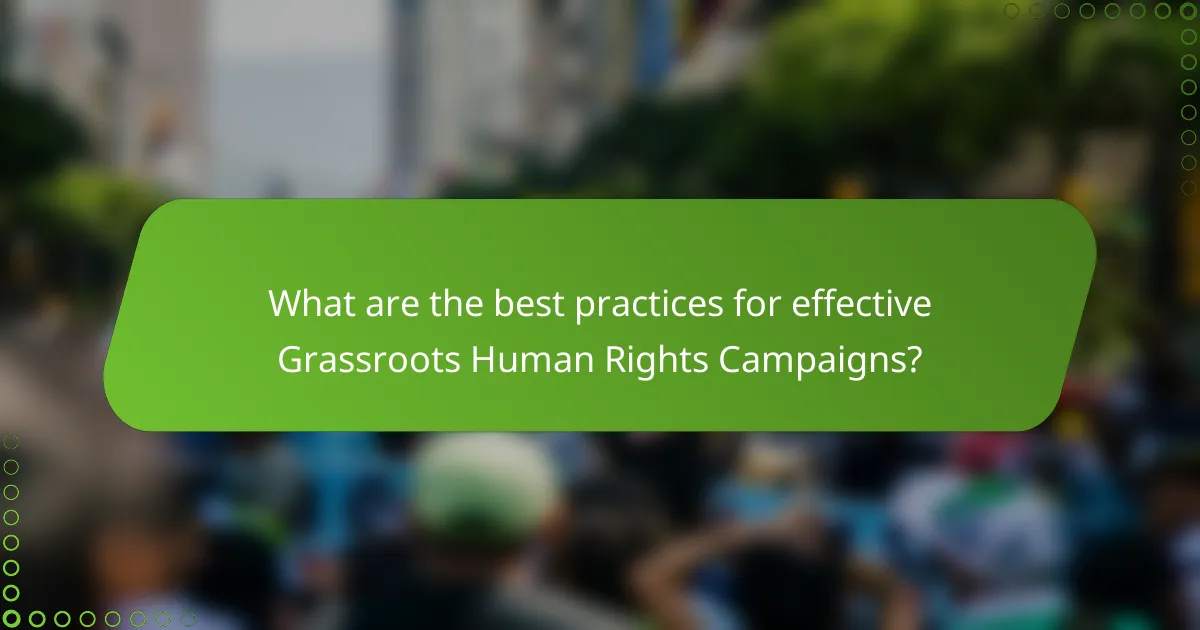 What are the best practices for effective Grassroots Human Rights Campaigns?